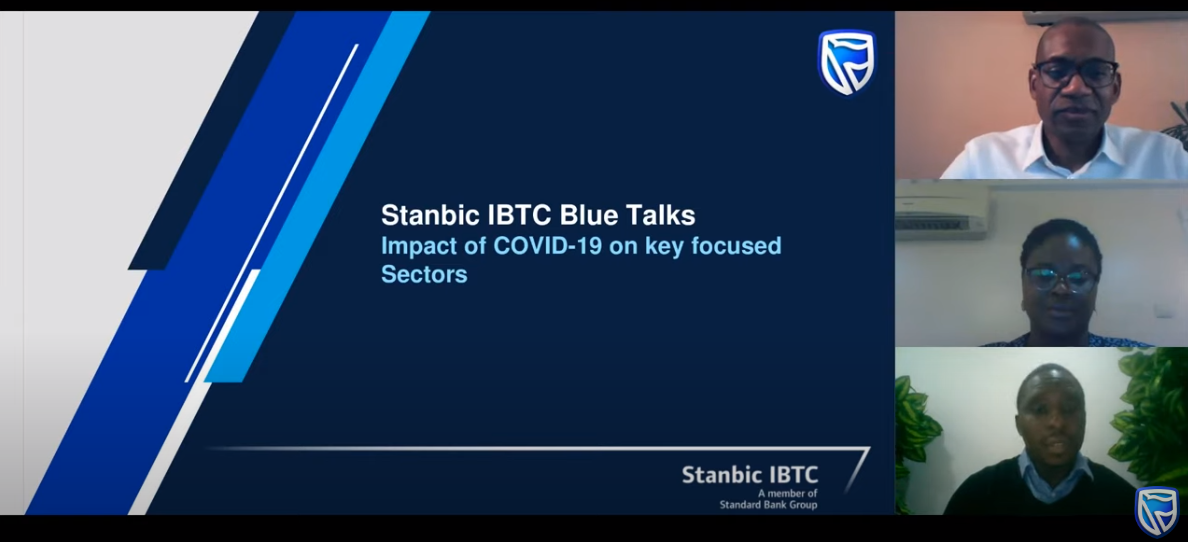 Stanbic IBTC Blue Talks
Impact of COVID-19 on key focused Sectors

Stanbic IBTC
A member of
Standard Bank Group